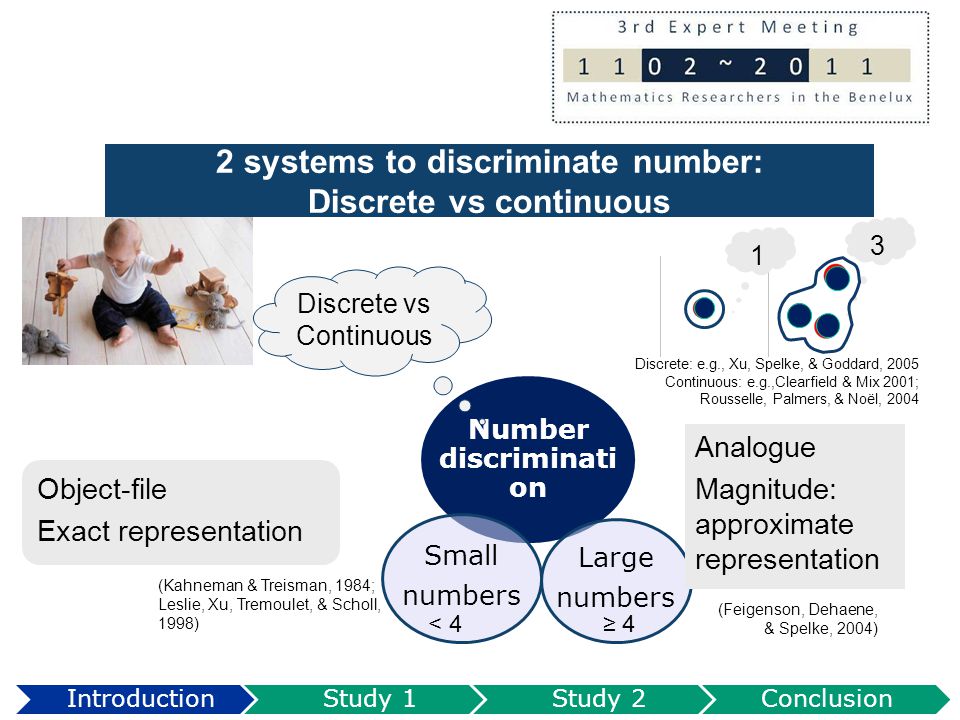 3rd Expert Meeting
1 1 0 2 ~ 2 0 1 1
Mathematics Researchers in the Benelux

2 systems to discriminate number:
Discrete vs continuous

Discrete vs Continuous

1

3

Discrete: e.g., Xu, Spelke, & Goddard, 2005
Continuous: e.g.,Clearfield & Mix 2001; Rousselle, Palmers, & Noël, 2004

Number discrimination

Object-file
Exact representation

(Kahneman & Treisman, 1984; Leslie, Xu, Tremoulet, & Scholl, 1998)

Small numbers
< 4

Large numbers
≥ 4

Analogue
Magnitude: approximate representation

(Feigenson, Dehaene, & Spelke, 2004)

Introduction
Study 1
Study 2
Conclusion